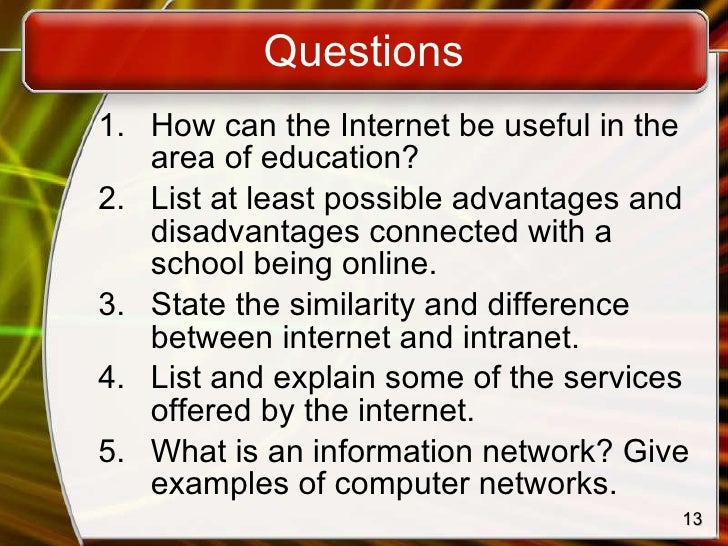 Questions

1. How can the Internet be useful in the area of education?
2. List at least possible advantages and disadvantages connected with a school being online.
3. State the similarity and difference between internet and intranet.
4. List and explain some of the services offered by the internet.
5. What is an information network? Give examples of computer networks.

13